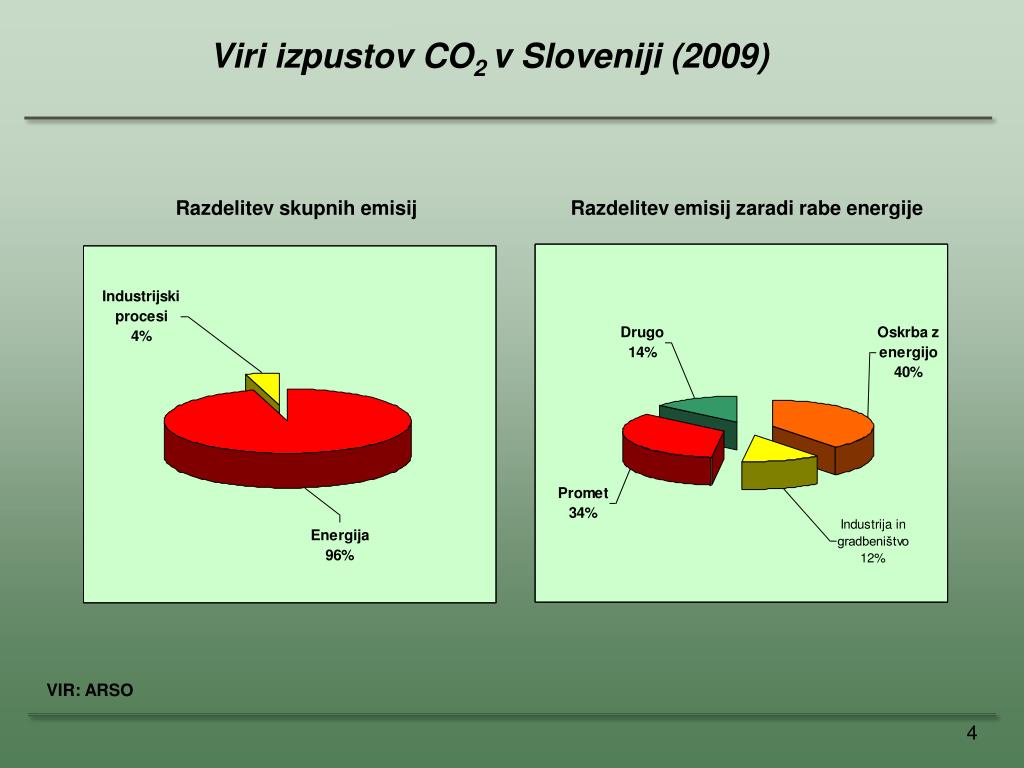 Viri izpustov $CO_2$ v Sloveniji (2009)

Razdelitev skupnih emisij

Industrijski procesi 4%

Energija 96%

Razdelitev emisij zaradi rabe energije

Drugo 14%

Oskrba z energijo 40%

Promet 34%

Industrija in gradbeništvo 12%

VIR: ARSO

4